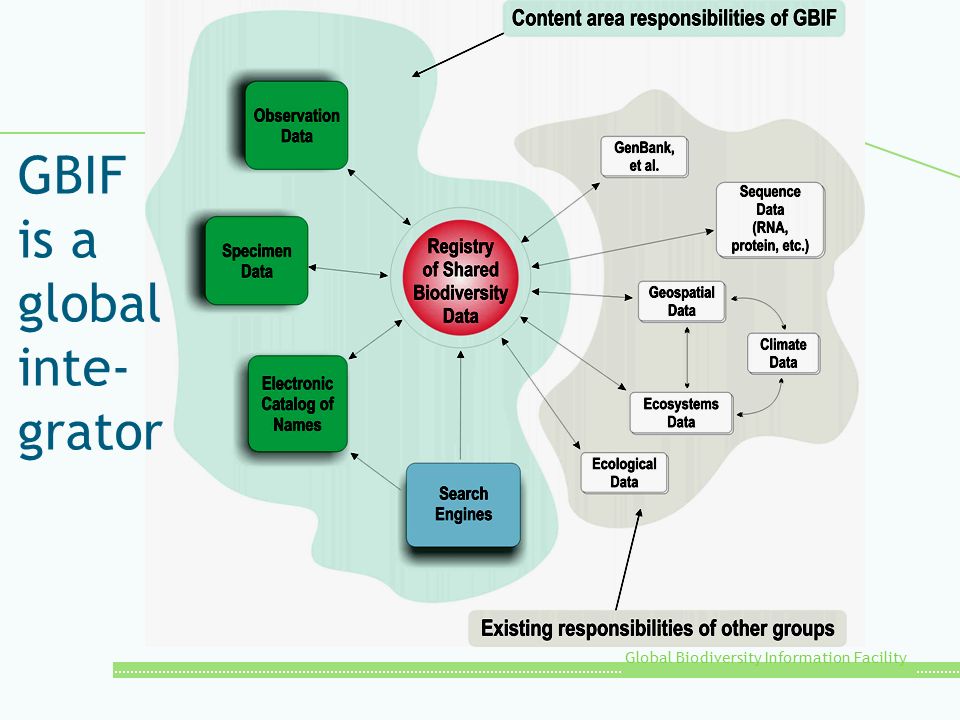 GBIF is a global integrator

Content area responsibilities of GBIF

Observation Data

Specimen Data

Electronic Catalog of Names

Search Engines

Registry of Shared Biodiversity Data

GenBank, et al.

Sequence Data (RNA, protein, etc.)

Geospatial Data

Climate Data

Ecosystems Data

Ecological Data

Existing responsibilities of other groups

Global Biodiversity Information Facility